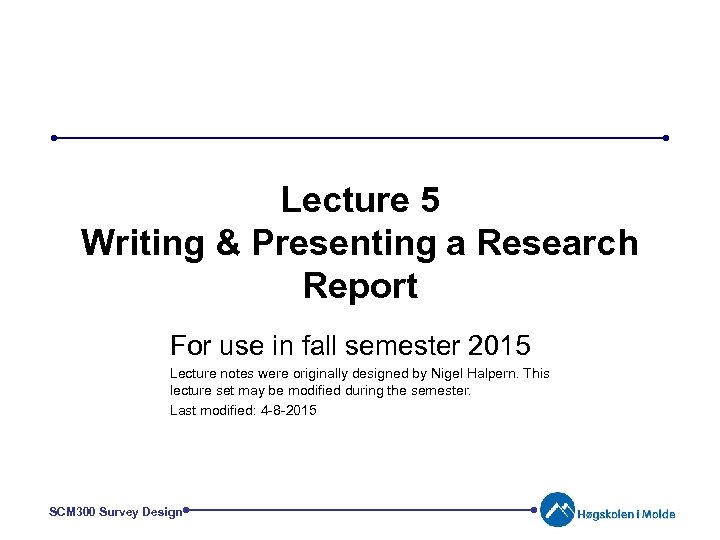 Lecture 5
Writing & Presenting a Research Report

For use in fall semester 2015

Lecture notes were originally designed by Nigel Halpern. This lecture set may be modified during the semester.

Last modified: 4-8-2015

SCM300 Survey Design

Høgskolen i Molde